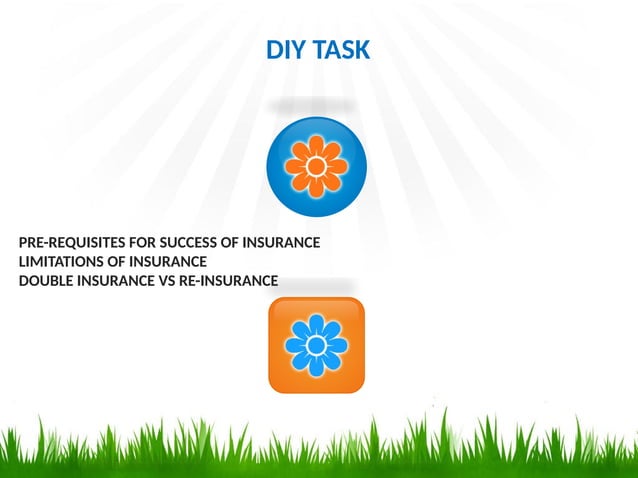 DIY TASK

PRE-REQUISITES FOR SUCCESS OF INSURANCE
LIMITATIONS OF INSURANCE
DOUBLE INSURANCE VS RE-INSURANCE